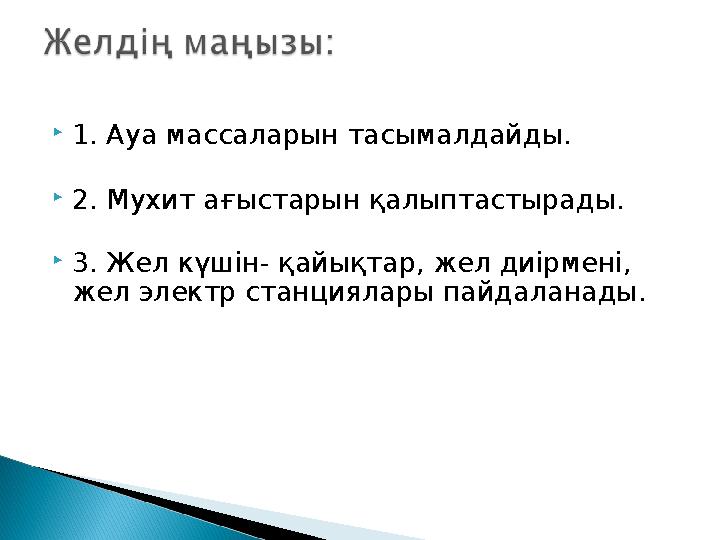 Желдің маңызы:

1. Ауа массаларын тасымалдайды.

2. Мухит ағыстарын қалыптастырады.

3. Жел күшін- қайықтар, жел диірмені, жел электр станциялары пайдаланады.